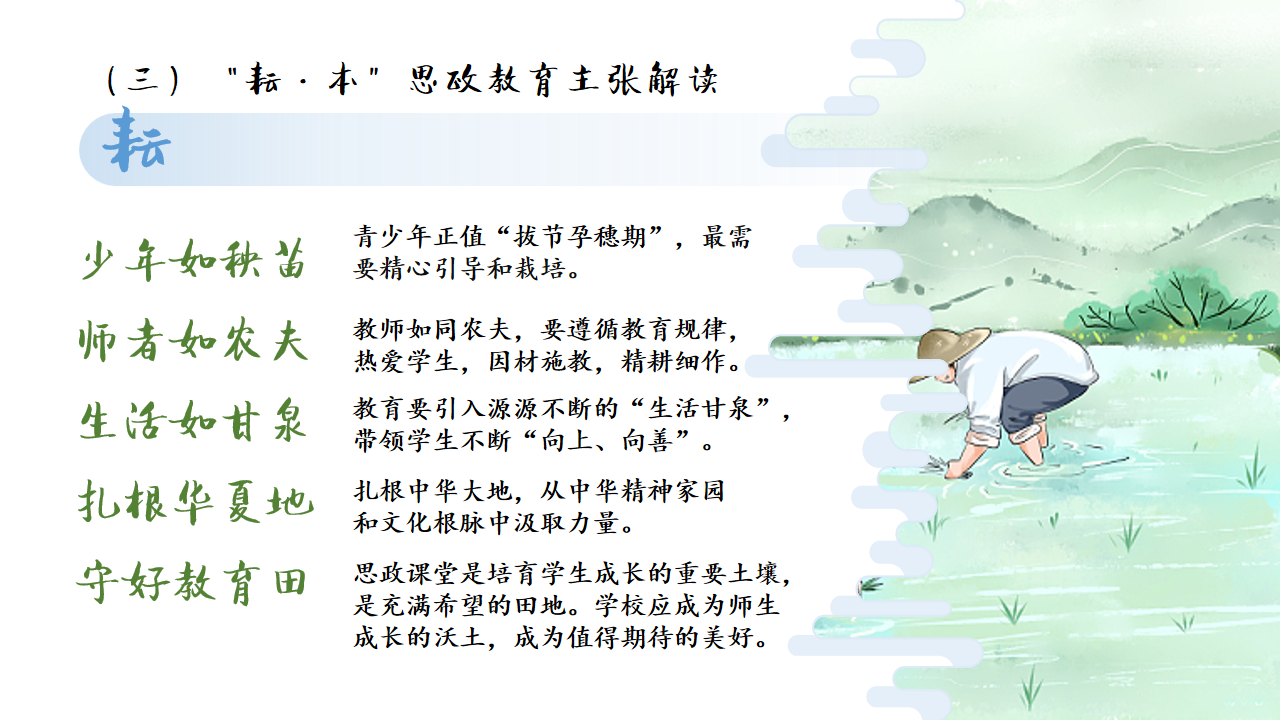 （三）"耘·本"思政教育主张解读

耘

少年如秧苗

青少年正值“拔节孕穗期”，最需要精心引导和栽培。

师者如农夫

教师如同农夫，要遵循教育规律，热爱学生，因材施教，精耕细作。

生活如甘泉

教育要引入源源不断的“生活甘泉”，带领学生不断“向上、向善”。

扎根华夏地

扎根中华大地，从中华精神家园和文化根脉中汲取力量。

守好教育田

思政课堂是培育学生成长的重要土壤，是充满希望的田地。学校应成为师生成长的沃土，成为值得期待的美好。